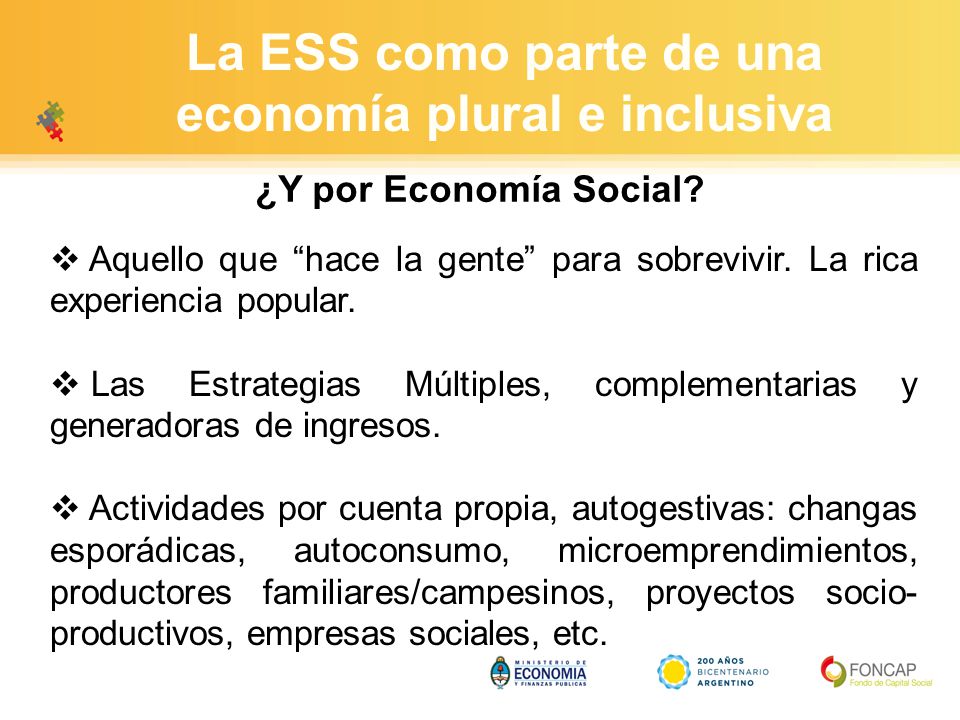 La ESS como parte de una economía plural e inclusiva

¿Y por Economía Social?

❖ Aquello que “hace la gente” para sobrevivir. La rica experiencia popular.

❖ Las Estrategias Múltiples, complementarias y generadoras de ingresos.

❖ Actividades por cuenta propia, autogestivas: changas esporádicas, autoconsumo, microemprendimientos, productores familiares/campesinos, proyectos socio-productivos, empresas sociales, etc.

MINISTERIO DE ECONOMIA Y FINANZAS PUBLICAS

200 AÑOS BICENTENARIO ARGENTINO

FONCAP Fondo de Capital Social